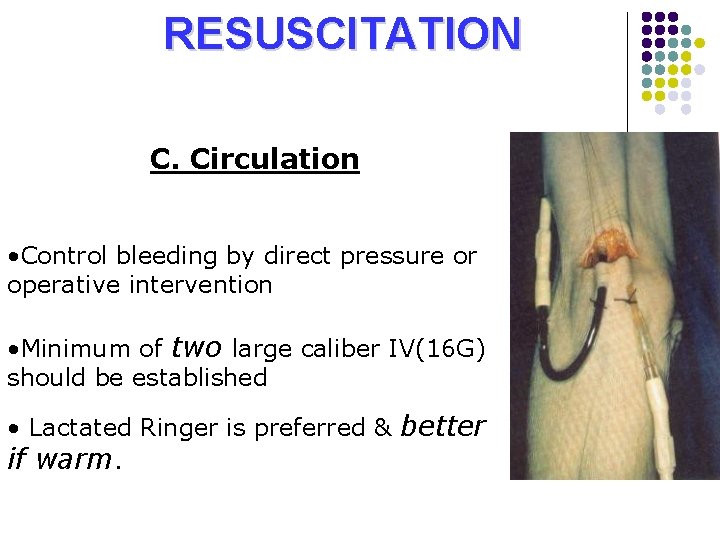 RESUSCITATION

C. Circulation

•Control bleeding by direct pressure or operative intervention

•Minimum of two large caliber IV(16G) should be established

• Lactated Ringer is preferred & better if warm.